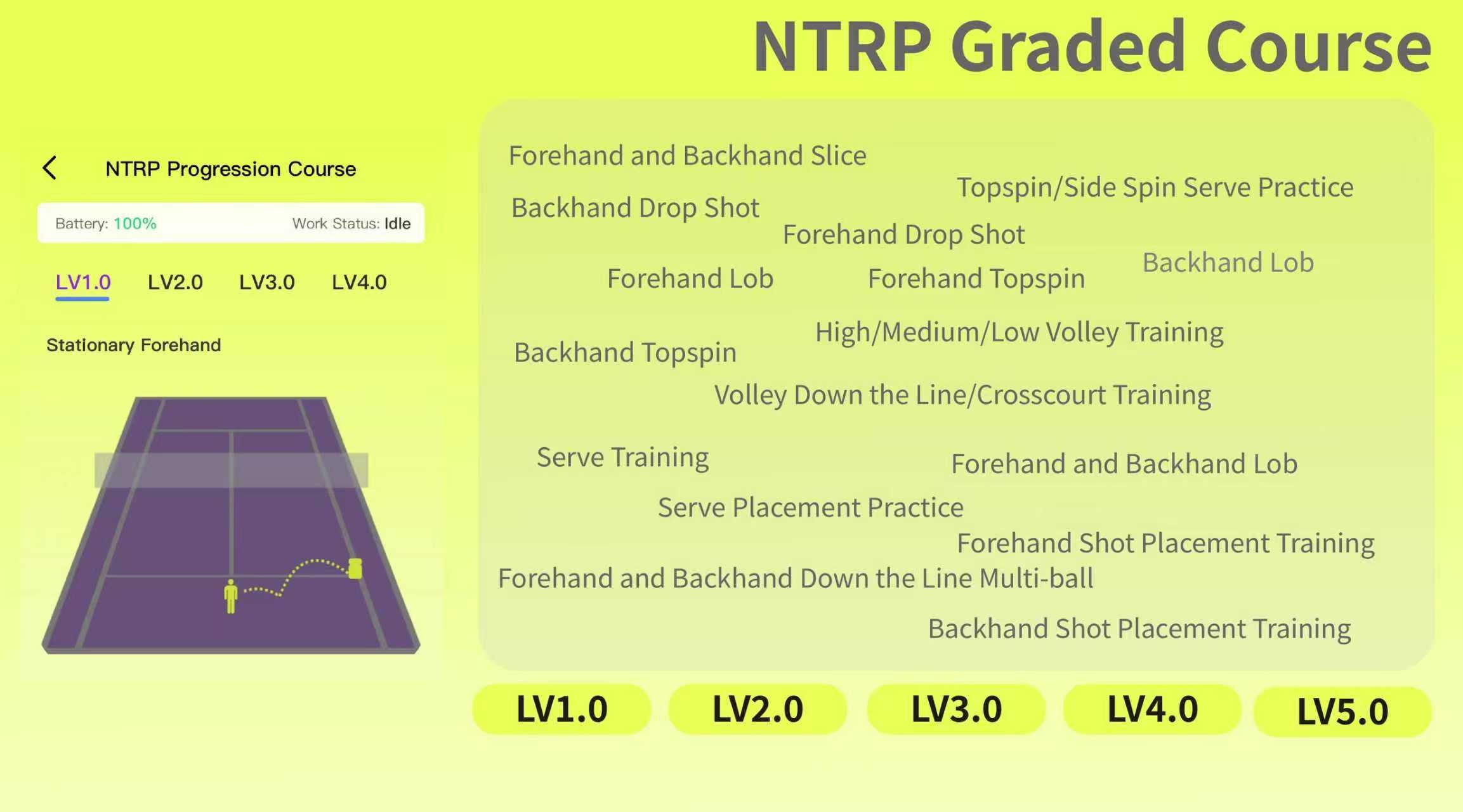 NTRP Graded Course

NTRP Progression Course

Battery: 100%
Work Status: Idle

LV1.0 LV2.0 LV3.0 LV4.0

Stationary Forehand

Forehand and Backhand Slice
Topspin/Side Spin Serve Practice
Backhand Drop Shot
Forehand Drop Shot
Backhand Lob
Forehand Lob
Forehand Topspin
High/Medium/Low Volley Training
Backhand Topspin
Volley Down the Line/Crosscourt Training
Serve Training
Forehand and Backhand Lob
Serve Placement Practice
Forehand Shot Placement Training
Forehand and Backhand Down the Line Multi-ball
Backhand Shot Placement Training

LV1.0 LV2.0 LV3.0 LV4.0 LV5.0